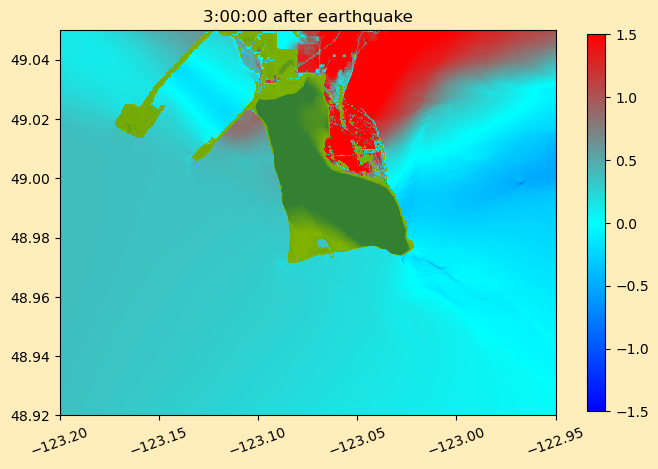 3:00:00 after earthquake

49.04
49.02
49.00
48.98
48.96
48.94
48.92

−123.20
−123.15
−123.10
−123.05
−123.00
−122.95

1.5
1.0
0.5
0.0
−0.5
−1.0
−1.5